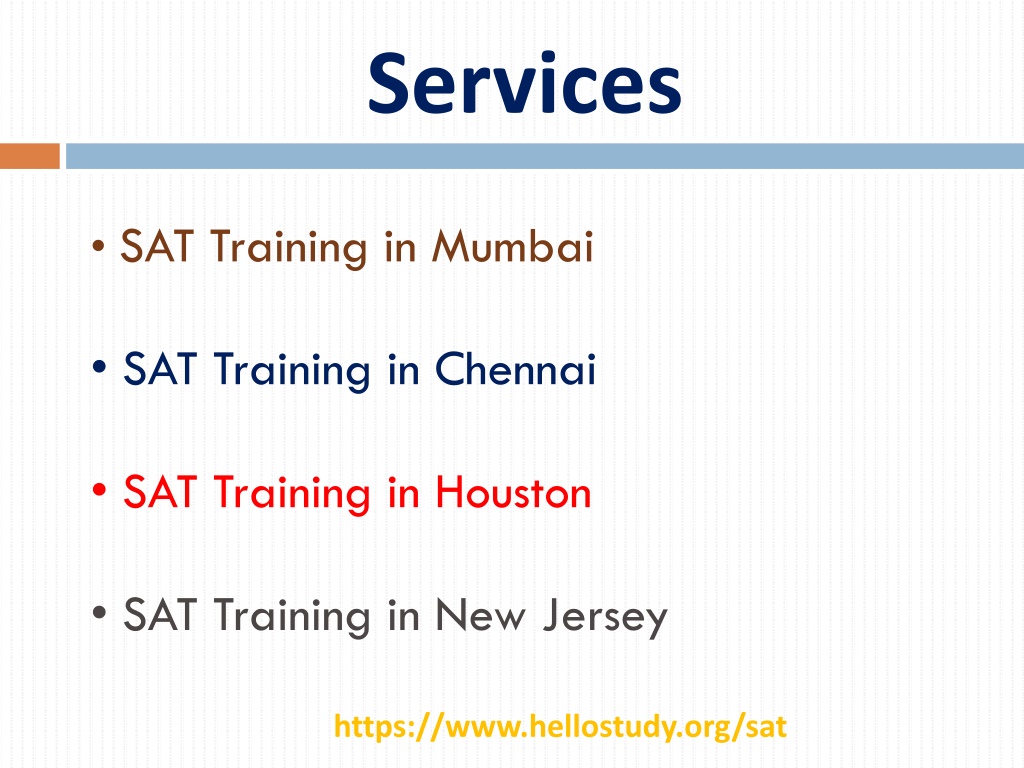 Services

• SAT Training in Mumbai

• SAT Training in Chennai

• SAT Training in Houston

• SAT Training in New Jersey

https://www.hellostudy.org/sat